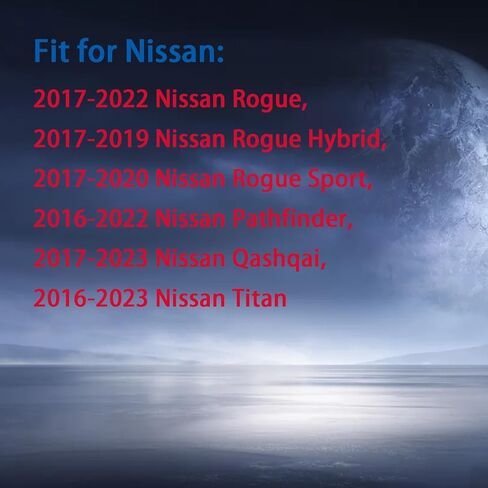 Fit for Nissan:

2017-2022 Nissan Rogue,

2017-2019 Nissan Rogue Hybrid,

2017-2020 Nissan Rogue Sport,

2016-2022 Nissan Pathfinder,

2017-2023 Nissan Qashqai,

2016-2023 Nissan Titan